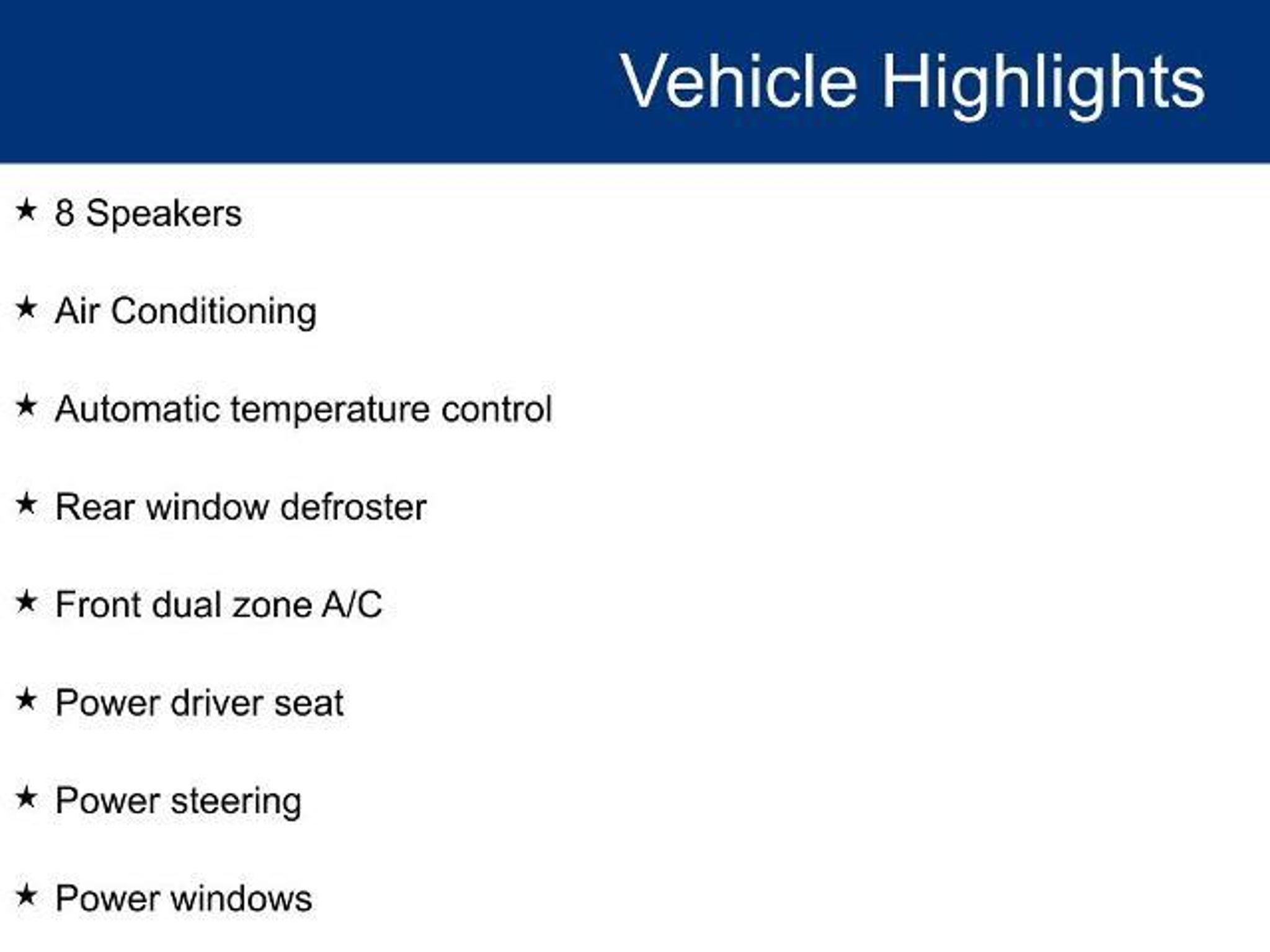 Vehicle Highlights

★ 8 Speakers

★ Air Conditioning

★ Automatic temperature control

★ Rear window defroster

★ Front dual zone A/C

★ Power driver seat

★ Power steering

★ Power windows